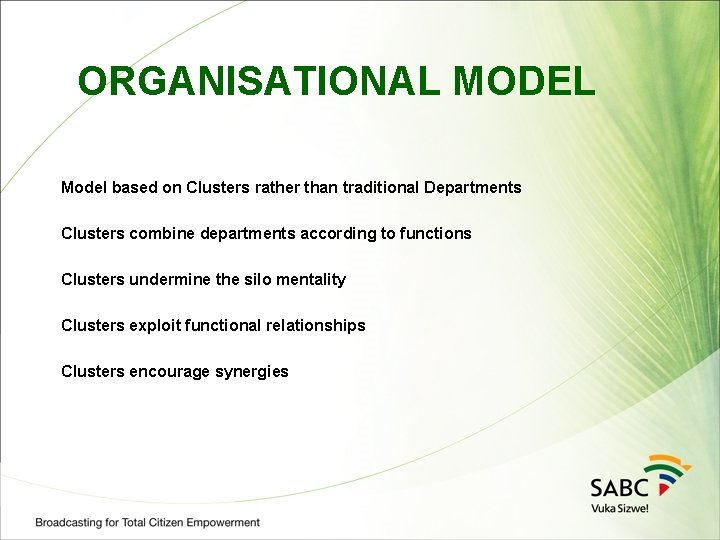 ORGANISATIONAL MODEL

Model based on Clusters rather than traditional Departments

Clusters combine departments according to functions

Clusters undermine the silo mentality

Clusters exploit functional relationships

Clusters encourage synergies

SABC
Vuka Sizwe!

Broadcasting for Total Citizen Empowerment